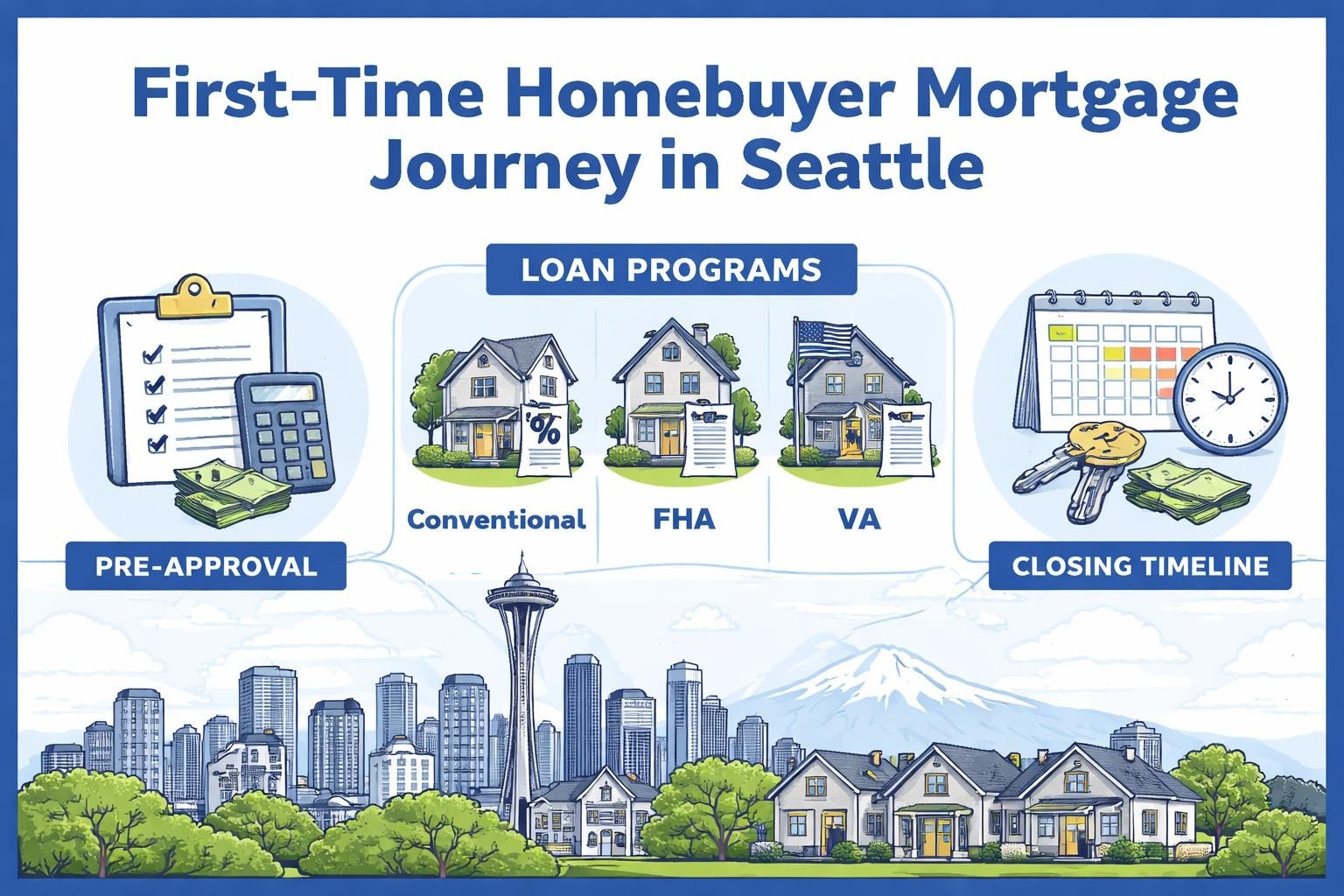 First-Time Homebuyer Mortgage Journey in Seattle

LOAN PROGRAMS

%

Conventional

FHA

VA

PRE-APPROVAL

CLOSING TIMELINE